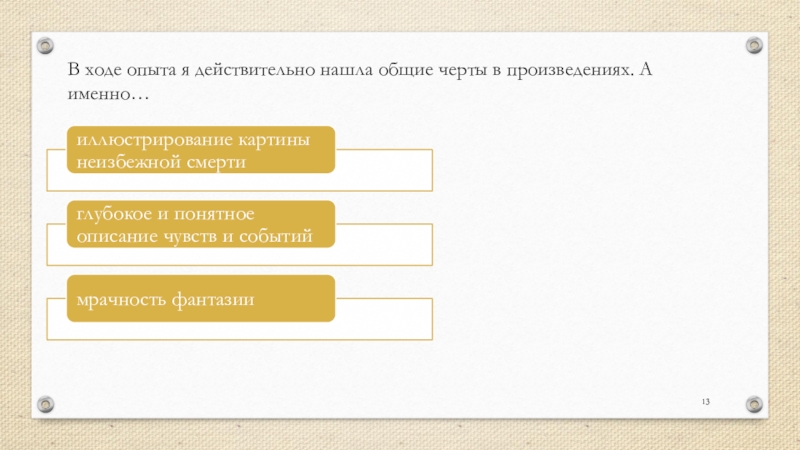 В ходе опыта я действительно нашла общие черты в произведениях. А именно…

иллюстрирование картины неизбежной смерти

глубокое и понятное описание чувств и событий

мрачность фантазии

13